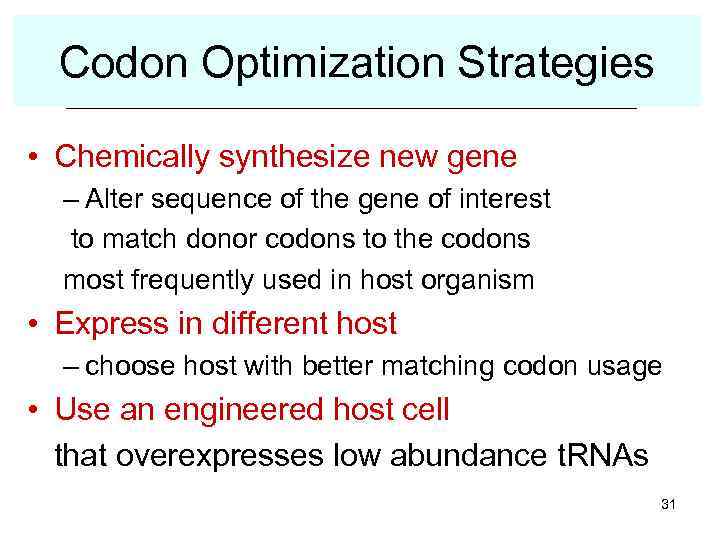 Codon Optimization Strategies

• Chemically synthesize new gene
– Alter sequence of the gene of interest to match donor codons to the codons most frequently used in host organism

• Express in different host
– choose host with better matching codon usage

• Use an engineered host cell
that overexpresses low abundance tRNAs

31